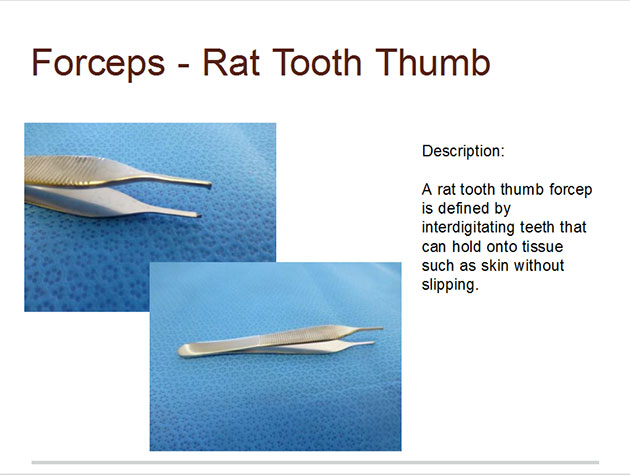 Forceps - Rat Tooth Thumb

Description:

A rat tooth thumb forcep is defined by interdigitating teeth that can hold onto tissue such as skin without slipping.